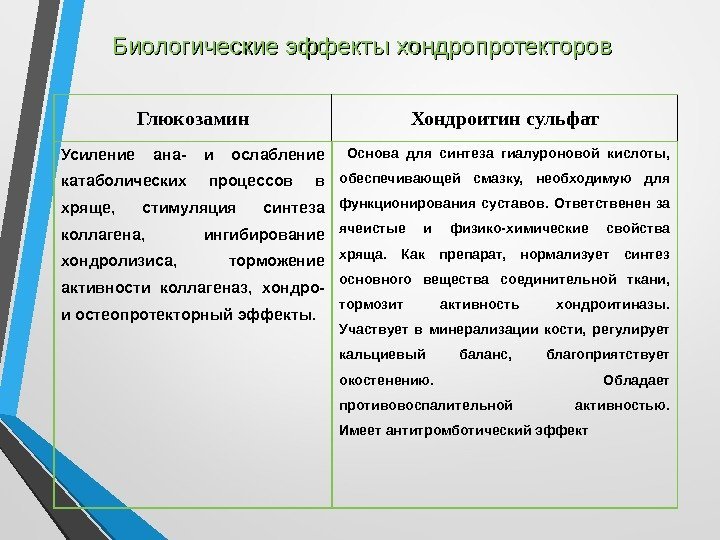 Биологические эффекты хондропротекторов

| Глюкозамин | Хондроитин сульфат |
|---|---|
| Усиление ана- и ослабление катаболических процессов в хряще, стимуляция синтеза коллагена, ингибирование хондролизиса, торможение активности коллагеназ, хондро- и остеопротекторный эффекты. | Основа для синтеза гиалуроновой кислоты, обеспечивающей смазку, необходимую для функционирования суставов. Ответственен за ячеистые и физико-химические свойства хряща. Как препарат, нормализует синтез основного вещества соединительной ткани, тормозит активность хондроитиназы. Участвует в минерализации кости, регулирует кальциевый баланс, благоприятствует окостенению. Обладает противовоспалительной активностью. Имеет антитромботический эффект |